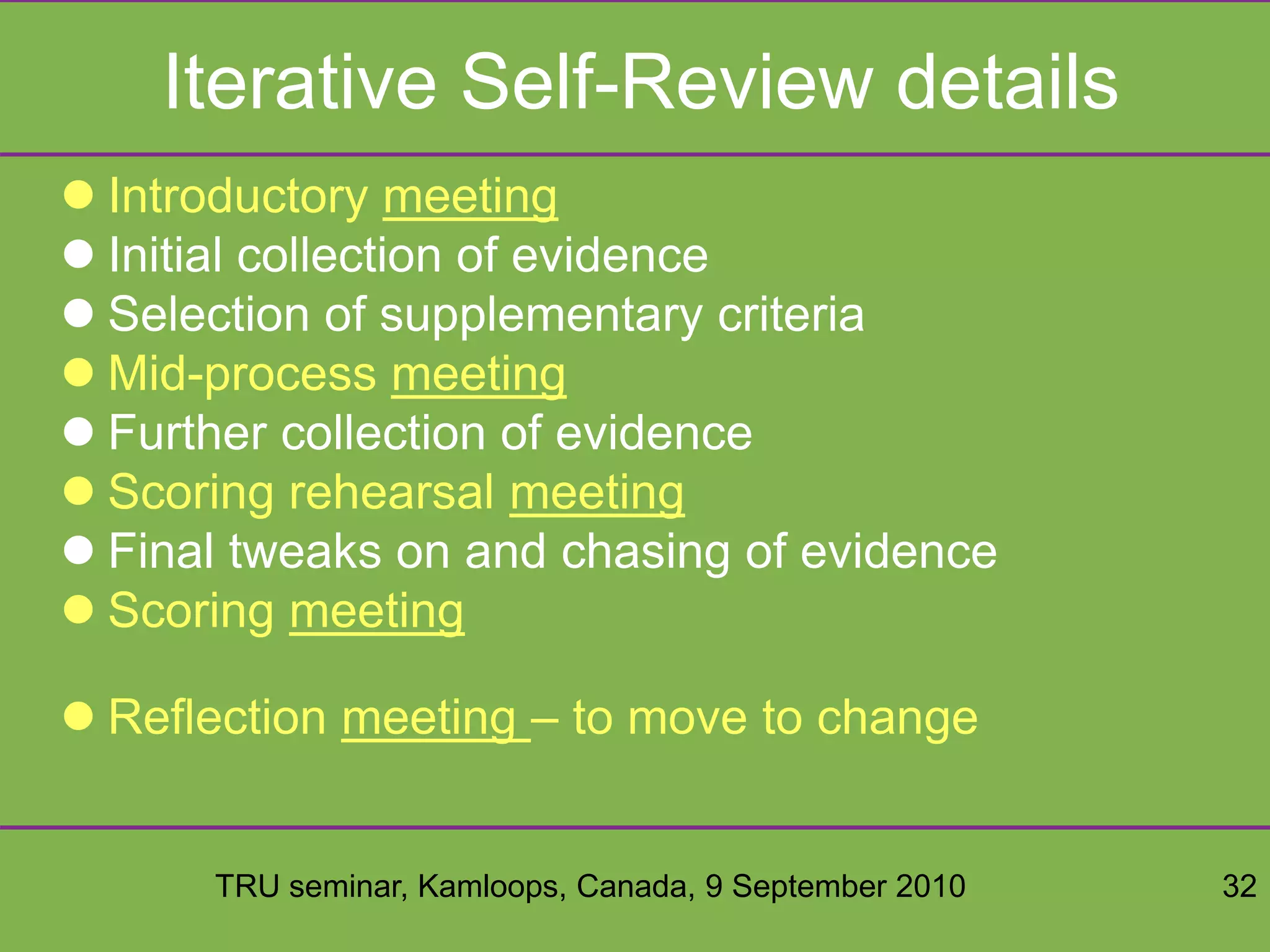 Iterative Self-Review details

- Introductory meeting
- Initial collection of evidence
- Selection of supplementary criteria
- Mid-process meeting
- Further collection of evidence
- Scoring rehearsal meeting
- Final tweaks on and chasing of evidence
- Scoring meeting

- Reflection meeting – to move to change

TRU seminar, Kamloops, Canada, 9 September 2010

32